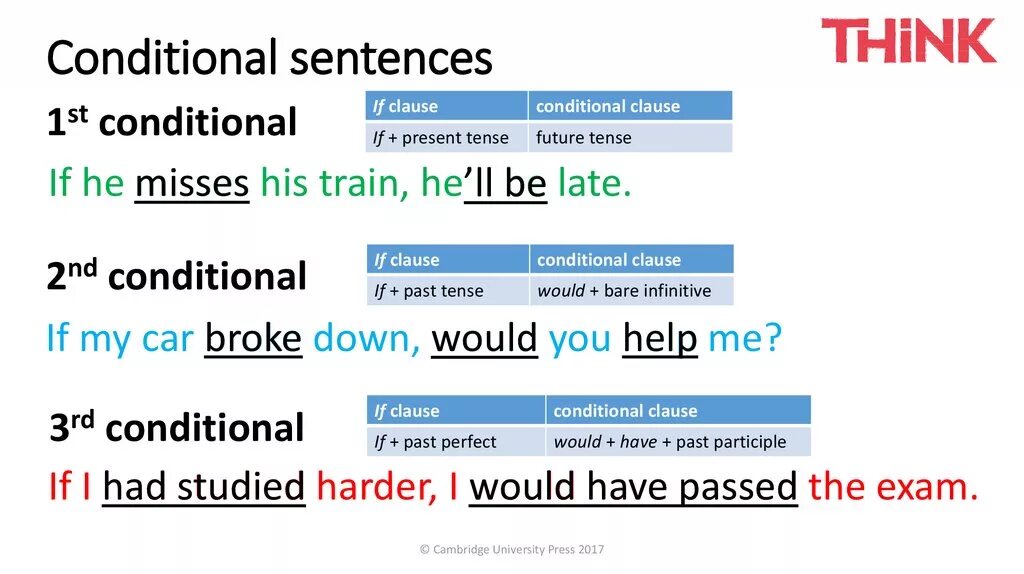 Conditional sentences

THiNK

1st conditional

| If clause | conditional clause |
|---|---|
| If + present tense | future tense |

If he misses his train, he'll be late.

2nd conditional

| If clause | conditional clause |
|---|---|
| If + past tense | would + bare infinitive |

If my car broke down, would you help me?

3rd conditional

| If clause | conditional clause |
|---|---|
| If + past perfect | would + have + past participle |

If I had studied harder, I would have passed the exam.

© Cambridge University Press 2017